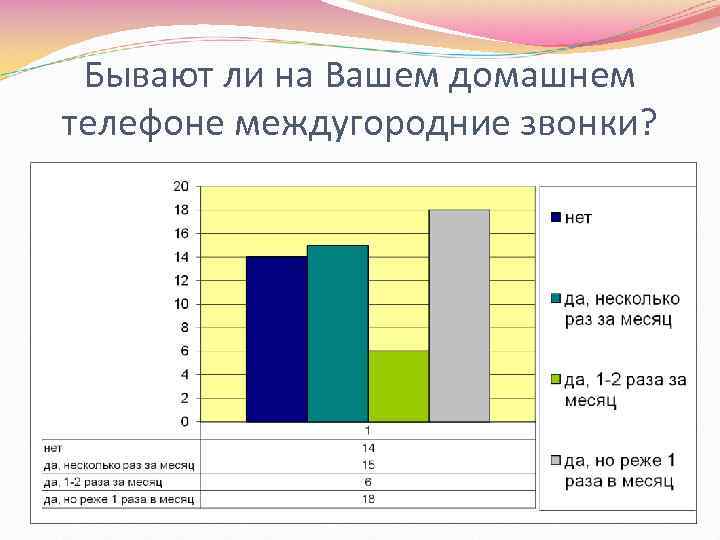 Бывают ли на Вашем домашнем телефоне междугородние звонки?

20
18
16
14
12
10
8
6
4
2
0

|  | 1 |
|---|---|
| нет | 14 |
| да, несколько раз за месяц | 15 |
| да, 1-2 раза за месяц | 6 |
| да, но реже 1 раза в месяц | 18 |

нет
да, несколько раз за месяц
да, 1-2 раза за месяц
да, но реже 1 раза в месяц